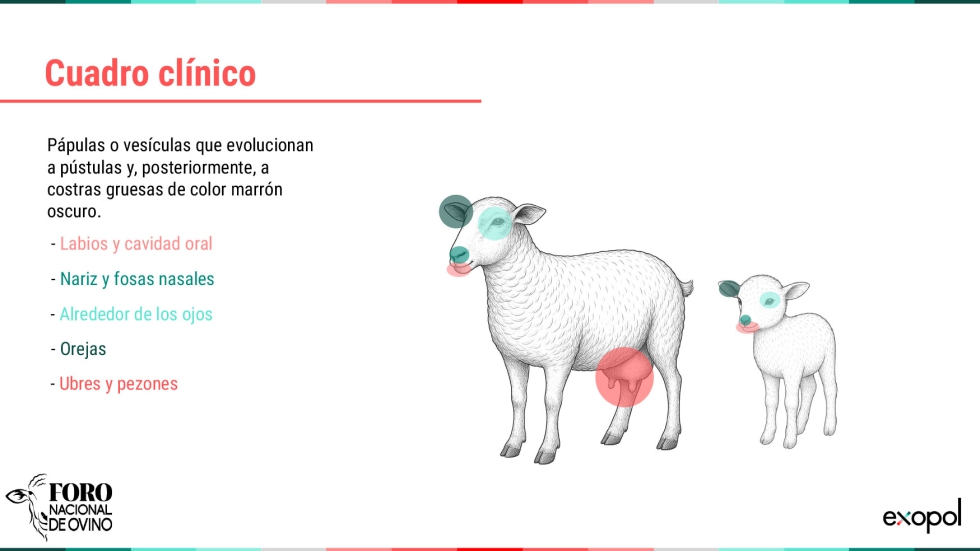 Cuadro clínico

Pápulas o vesículas que evolucionan a pústulas y, posteriormente, a costras gruesas de color marrón oscuro.

- Labios y cavidad oral
- Nariz y fosas nasales
- Alrededor de los ojos
- Orejas
- Ubres y pezones

FORO NACIONAL DE OVINO

exopol